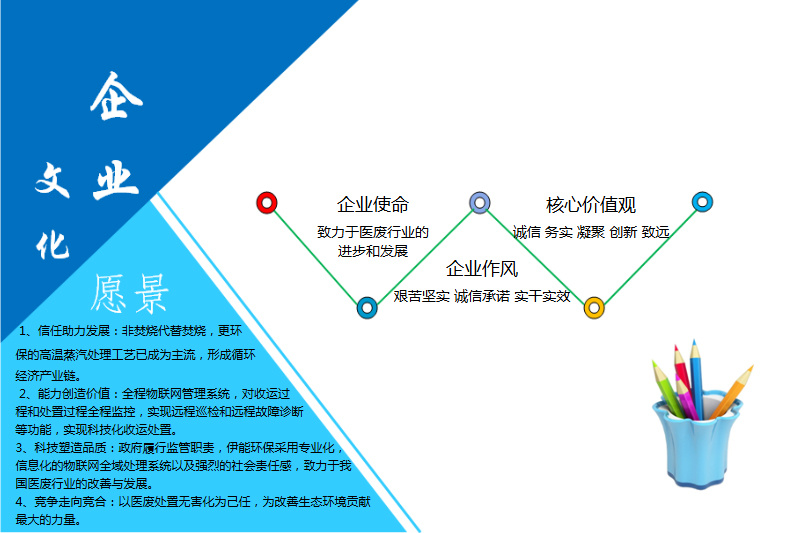 企业文化

愿景

1、信任助力发展：非焚烧代替焚烧，更环保的高温蒸汽处理工艺已成为主流，形成循环经济产业链。

2、能力创造价值：全程物联网管理系统，对收运过程和处置过程全程监控，实现远程巡检和远程故障诊断等功能，实现科技化收运处置。

3、科技塑造品质：政府履行监管职责，伊能环保采用专业化，信息化的物联网全域处理系统以及强烈的社会责任感，致力于我国医废行业的改善与发展。

4、竞争走向竞合：以医废处置无害化为己任，为改善生态环境贡献最大的力量。

企业使命

致力于医废行业的进步和发展

企业作风

艰苦坚实 诚信承诺 实干实效

核心价值观

诚信 务实 凝聚 创新 致远